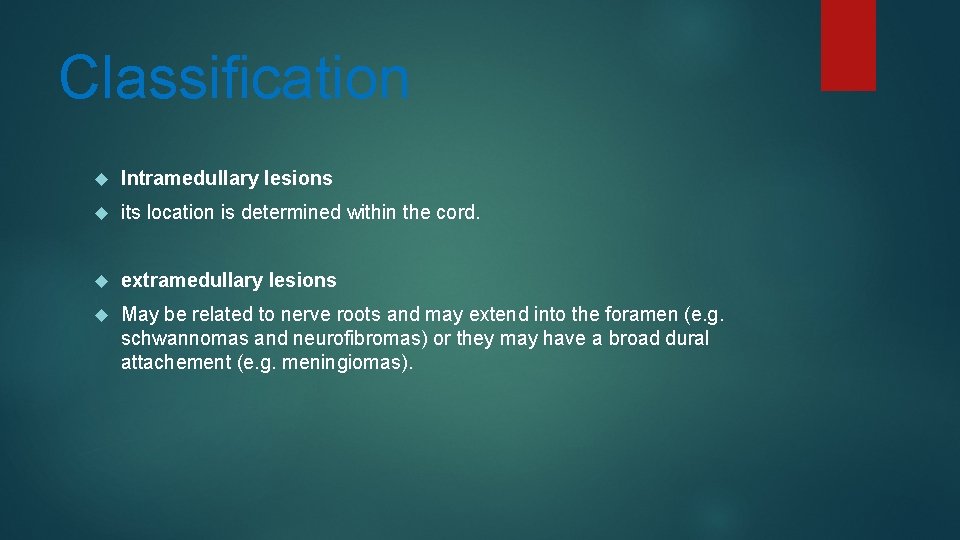 Classification

Intramedullary lesions

its location is determined within the cord.

extramedullary lesions

May be related to nerve roots and may extend into the foramen (e.g. schwannomas and neurofibromas) or they may have a broad dural attachement (e.g. meningiomas).